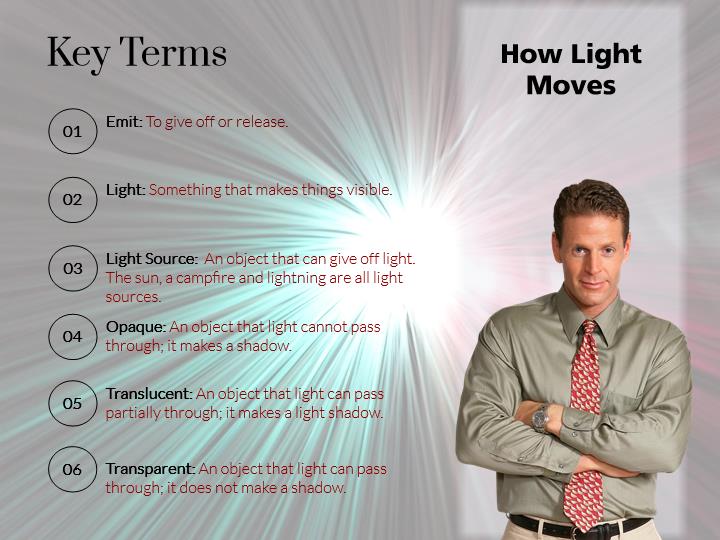 Key Terms

How Light Moves

01 Emit: To give off or release.

02 Light: Something that makes things visible.

03 Light Source: An object that can give off light. The sun, a campfire and lightning are all light sources.

04 Opaque: An object that light cannot pass through; it makes a shadow.

05 Translucent: An object that light can pass partially through; it makes a light shadow.

06 Transparent: An object that light can pass through; it does not make a shadow.